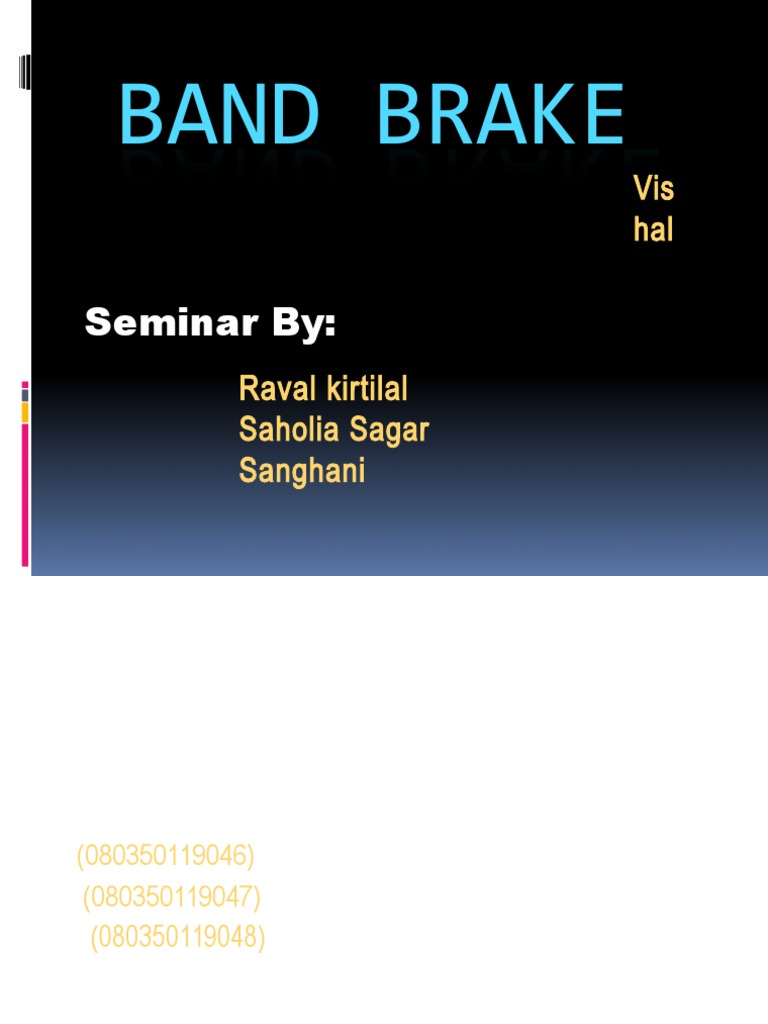 BAND BRAKE

Vis
hal

Seminar By:

Raval kirtilal
Saholia Sagar
Sanghani

(080350119046)
(080350119047)
(080350119048)